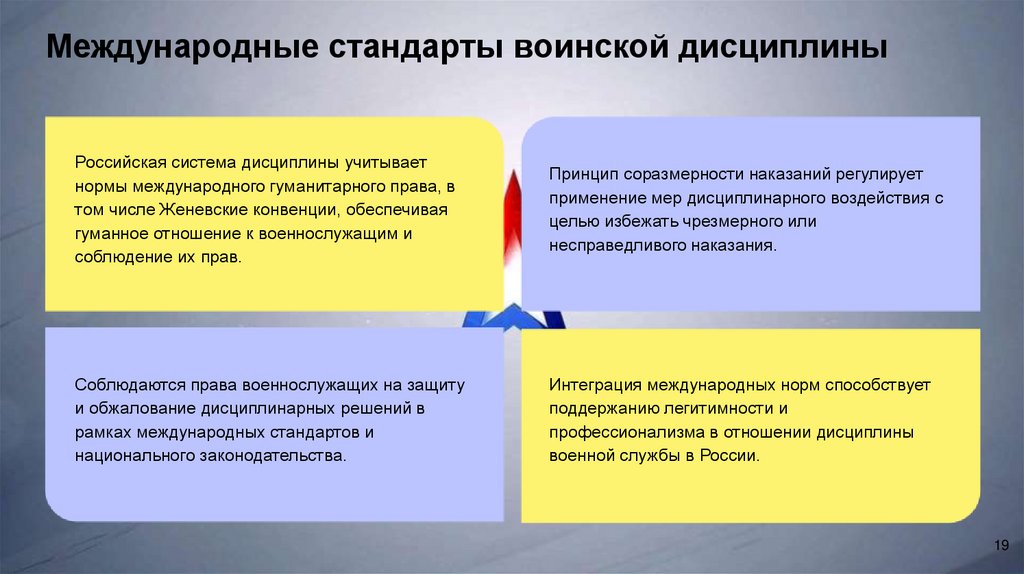 Международные стандарты воинской дисциплины

Российская система дисциплины учитывает нормы международного гуманитарного права, в том числе Женевские конвенции, обеспечивая гуманное отношение к военнослужащим и соблюдение их прав.

Принцип соразмерности наказаний регулирует применение мер дисциплинарного воздействия с целью избежать чрезмерного или несправедливого наказания.

Соблюдаются права военнослужащих на защиту и обжалование дисциплинарных решений в рамках международных стандартов и национального законодательства.

Интеграция международных норм способствует поддержанию легитимности и профессионализма в отношении дисциплины военной службы в России.

19